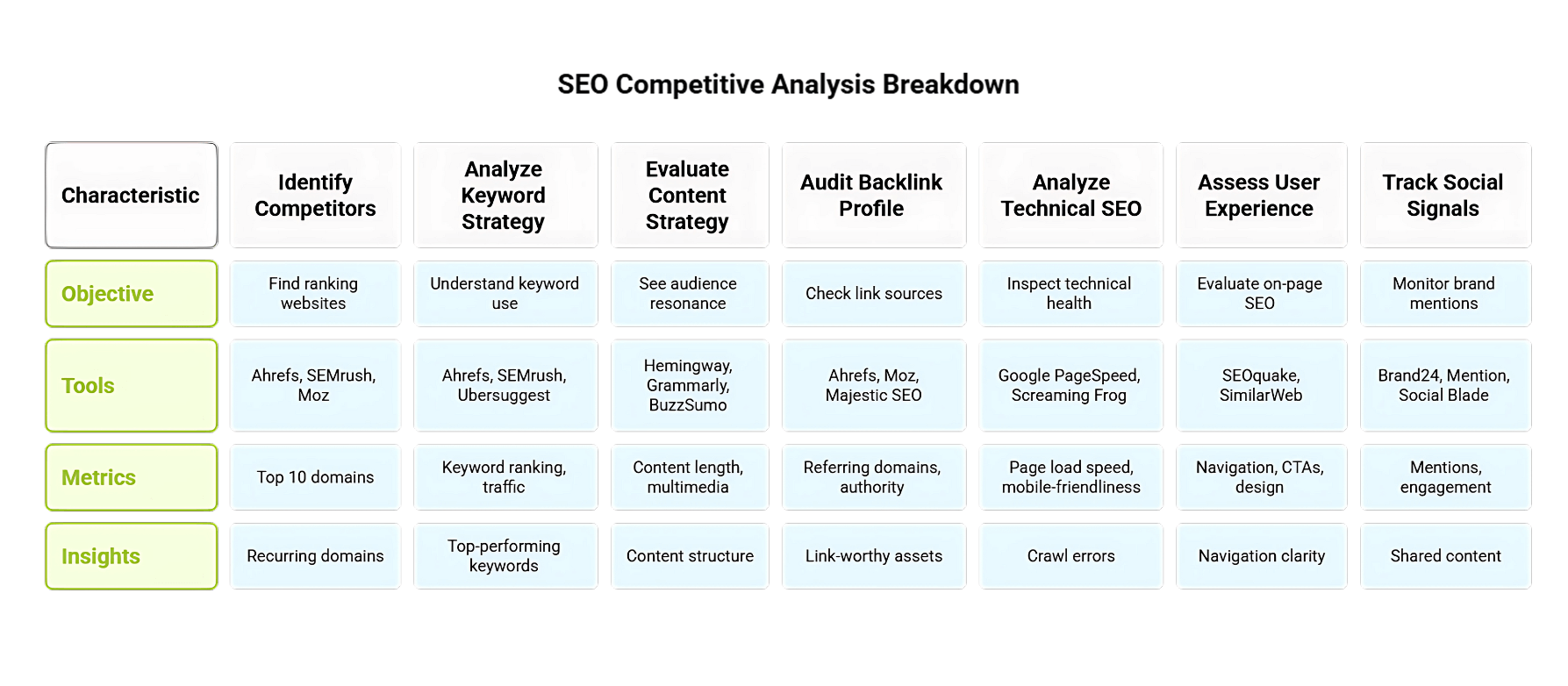 SEO Competitive Analysis Breakdown

| Characteristic | Identify Competitors | Analyze Keyword Strategy | Evaluate Content Strategy | Audit Backlink Profile | Analyze Technical SEO | Assess User Experience | Track Social Signals |
|---|---|---|---|---|---|---|---|
| Objective | Find ranking websites | Understand keyword use | See audience resonance | Check link sources | Inspect technical health | Evaluate on-page SEO | Monitor brand mentions |
| Tools | Ahrefs, SEMrush, Moz | Ahrefs, SEMrush, Ubersuggest | Hemingway, Grammarly, BuzzSumo | Ahrefs, Moz, Majestic SEO | Google PageSpeed, Screaming Frog | SEOquake, SimilarWeb | Brand24, Mention, Social Blade |
| Metrics | Top 10 domains | Keyword ranking, traffic | Content length, multimedia | Referring domains, authority | Page load speed, mobile-friendliness | Navigation, CTAs, design | Mentions, engagement |
| Insights | Recurring domains | Top-performing keywords | Content structure | Link-worthy assets | Crawl errors | Navigation clarity | Shared content |